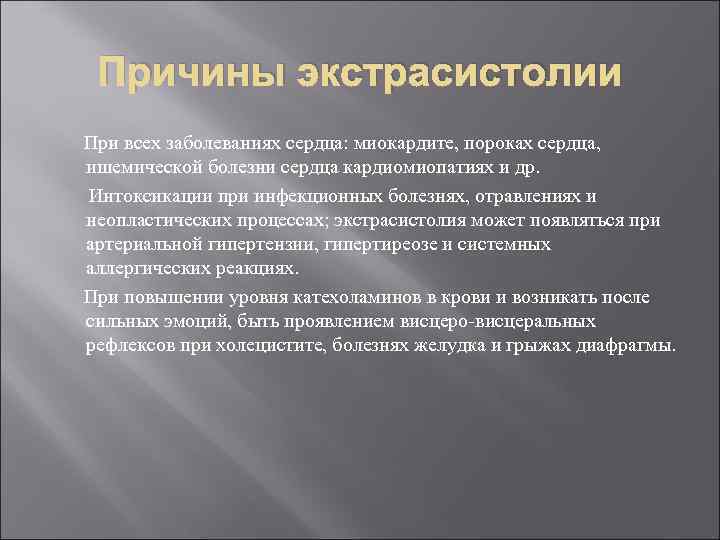 Причины экстрасистолии

При всех заболеваниях сердца: миокардите, пороках сердца, ишемической болезни сердца кардиомиопатиях и др.

Интоксикации при инфекционных болезнях, отравлениях и неопластических процессах; экстрасистолия может появляться при артериальной гипертензии, гипертиреозе и системных аллергических реакциях.

При повышении уровня катехоламинов в крови и возникать после сильных эмоций, быть проявлением висцеро-висцеральных рефлексов при холецистите, болезнях желудка и грыжах диафрагмы.